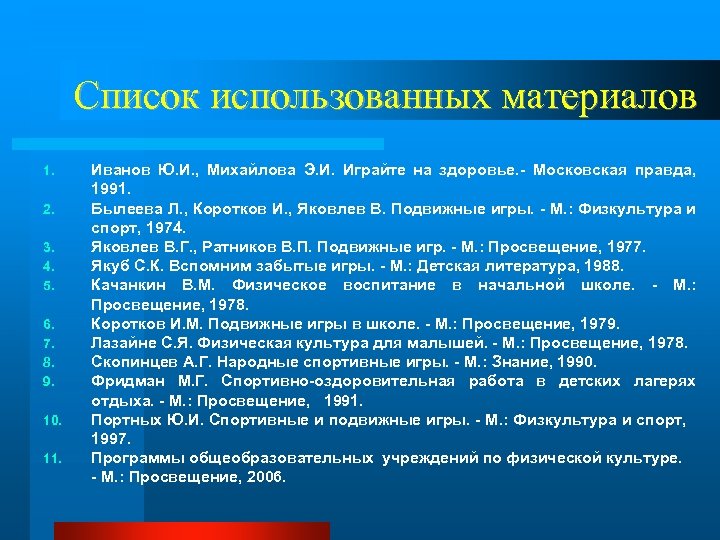 Список использованных материалов

1. Иванов Ю.И., Михайлова Э.И. Играйте на здоровье.- Московская правда, 1991.
2. Былеева Л., Коротков И., Яковлев В. Подвижные игры. - М.: Физкультура и спорт, 1974.
3. Яковлев В.Г., Ратников В.П. Подвижные игр. - М.: Просвещение, 1977.
4. Якуб С.К. Вспомним забытые игры. - М.: Детская литература, 1988.
5. Качанкин В.М. Физическое воспитание в начальной школе. - М.: Просвещение, 1978.
6. Коротков И.М. Подвижные игры в школе. - М.: Просвещение, 1979.
7. Лазайне С.Я. Физическая культура для малышей. - М.: Просвещение, 1978.
8. Скопинцев А.Г. Народные спортивные игры. - М.: Знание, 1990.
9. Фридман М.Г. Спортивно-оздоровительная работа в детских лагерях отдыха. - М.: Просвещение, 1991.
10. Портных Ю.И. Спортивные и подвижные игры. - М.: Физкультура и спорт, 1997.
11. Программы общеобразовательных учреждений по физической культуре. - М.: Просвещение, 2006.